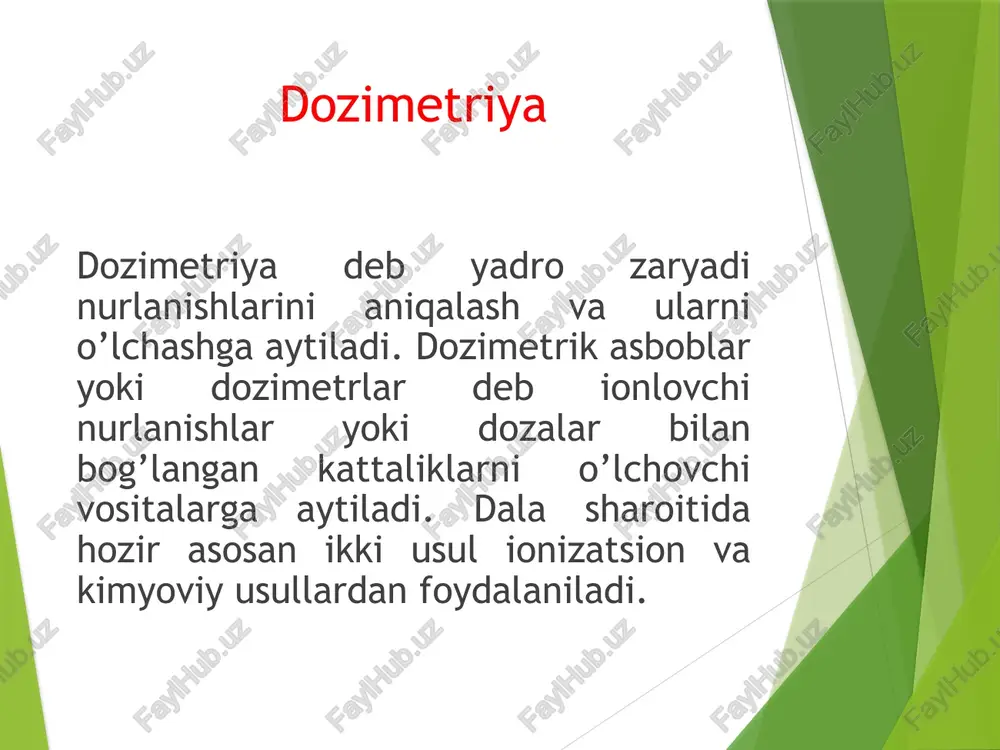 Dozimetriya

Dozimetriya deb yadro zaryadi nurlanishlarini aniqalash va ularni o’lchashga aytiladi. Dozimetrik asboblar yoki dozimetrlar deb ionlovchi nurlanishlar yoki dozalar bilan bog’langan kattaliklarni o’lchovchi vositalarga aytiladi. Dala sharoitida hozir asosan ikki usul ionizatsion va kimyoviy usullardan foydalaniladi.

FaylHub.uz